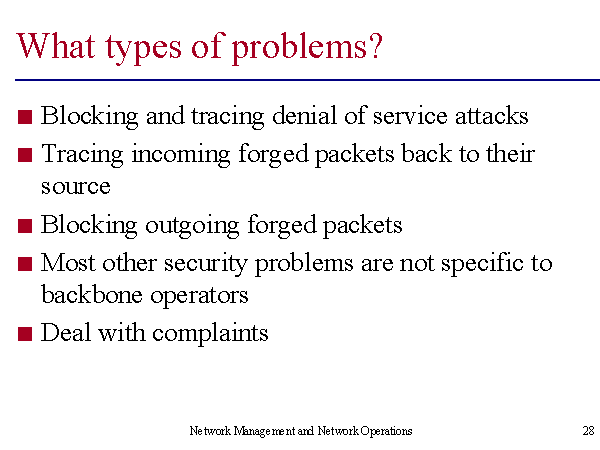 What types of problems?

■ Blocking and tracing denial of service attacks
■ Tracing incoming forged packets back to their source
■ Blocking outgoing forged packets
■ Most other security problems are not specific to backbone operators
■ Deal with complaints

Network Management and Network Operations

28